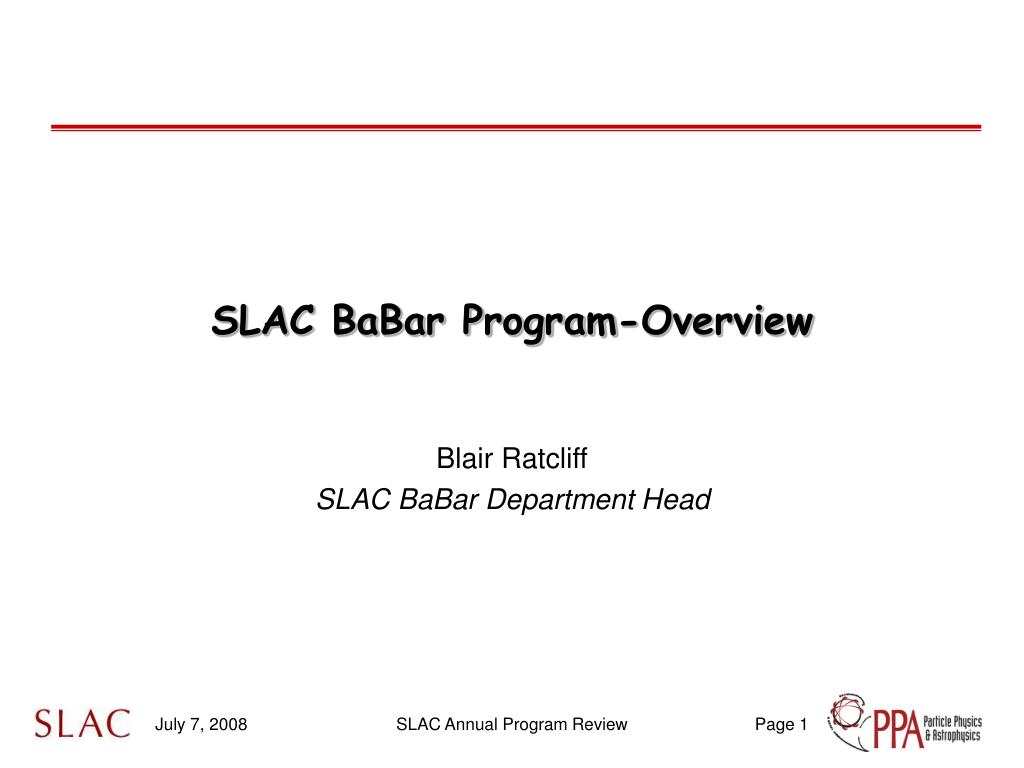 SLAC BaBar Program-Overview

Blair Ratcliff
SLAC BaBar Department Head

SLAC July 7, 2008 SLAC Annual Program Review Page 1 PPA Particle Physics & Astrophysics